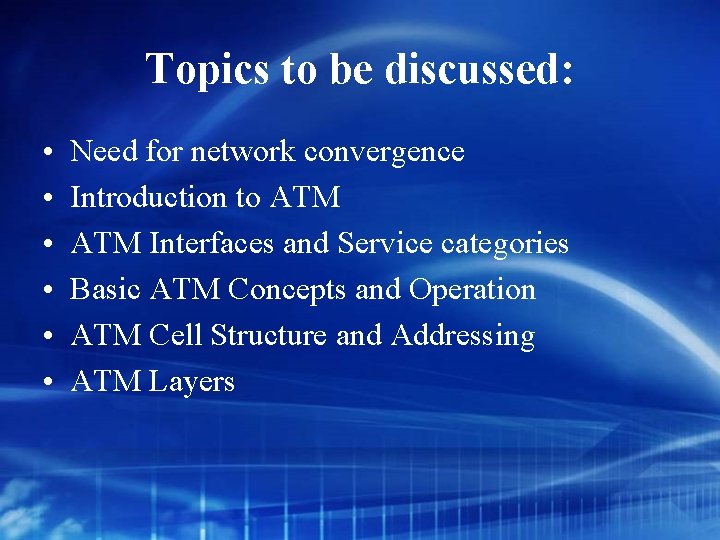 Topics to be discussed:

• Need for network convergence
• Introduction to ATM
• ATM Interfaces and Service categories
• Basic ATM Concepts and Operation
• ATM Cell Structure and Addressing
• ATM Layers